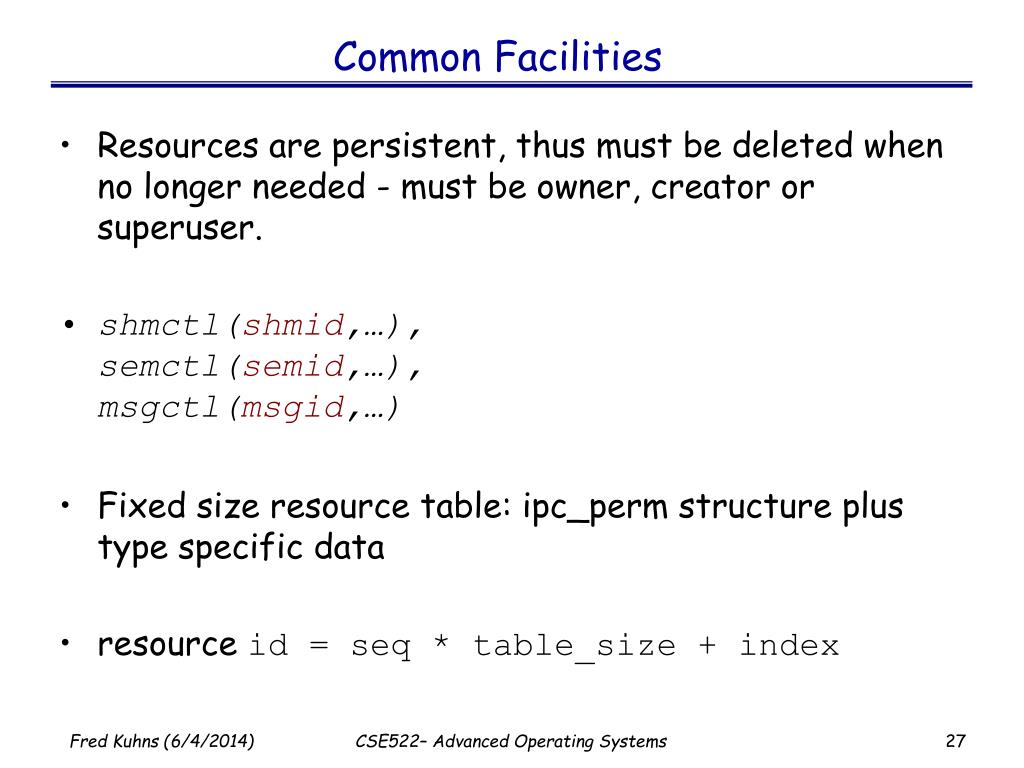 Common Facilities

• Resources are persistent, thus must be deleted when no longer needed - must be owner, creator or superuser.

• shmctl(shmid,…), semctl(semid,…), msgctl(msgid,…)

• Fixed size resource table: ipc_perm structure plus type specific data

• resource id = seq * table_size + index

Fred Kuhns (6/4/2014) CSE522– Advanced Operating Systems 27